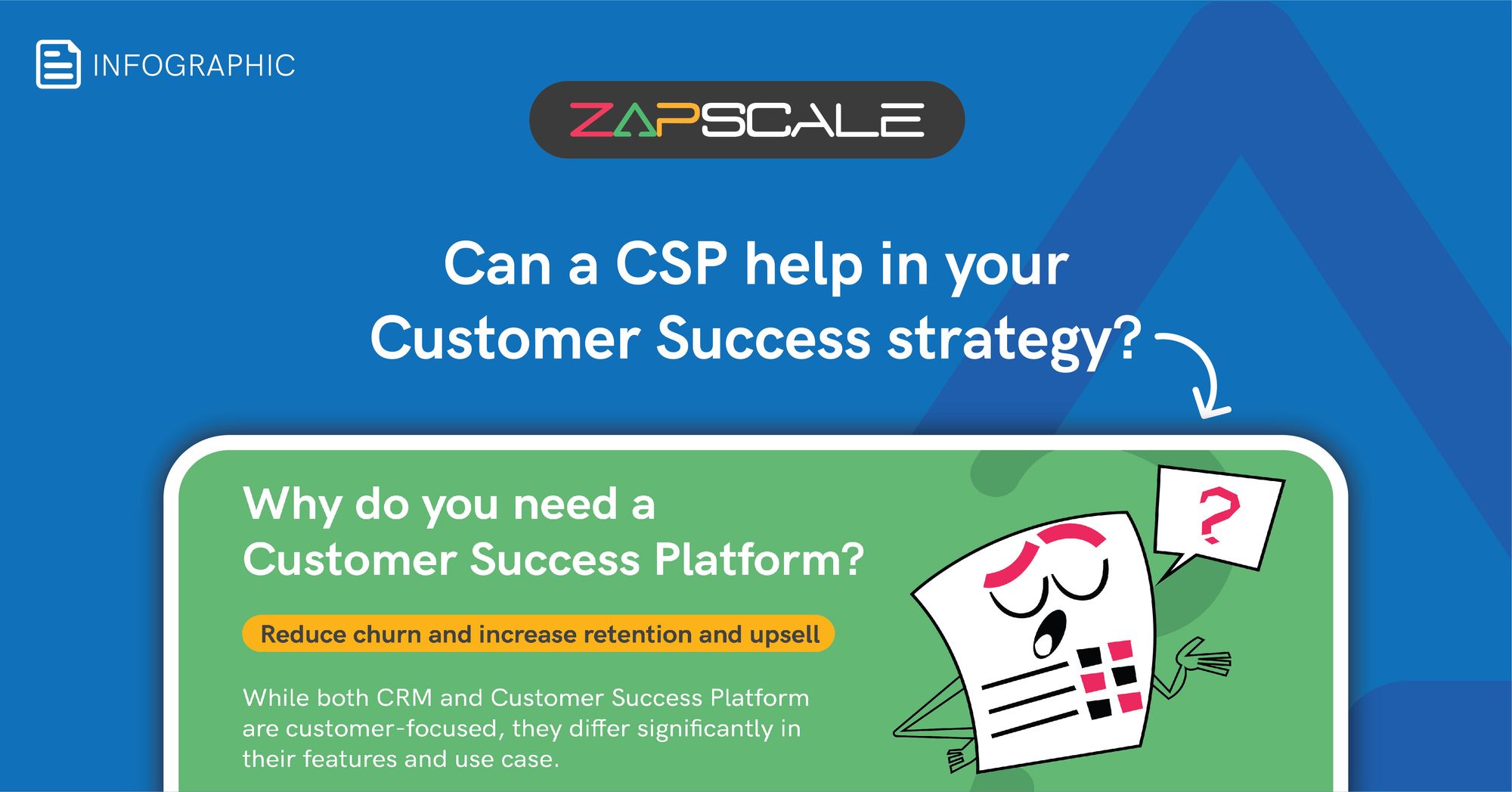 INFOGRAPHIC

ZAPSCALE

Can a CSP help in your Customer Success strategy?

Why do you need a Customer Success Platform?

Reduce churn and increase retention and upsell

While both CRM and Customer Success Platform are customer-focused, they differ significantly in their features and use case.

?